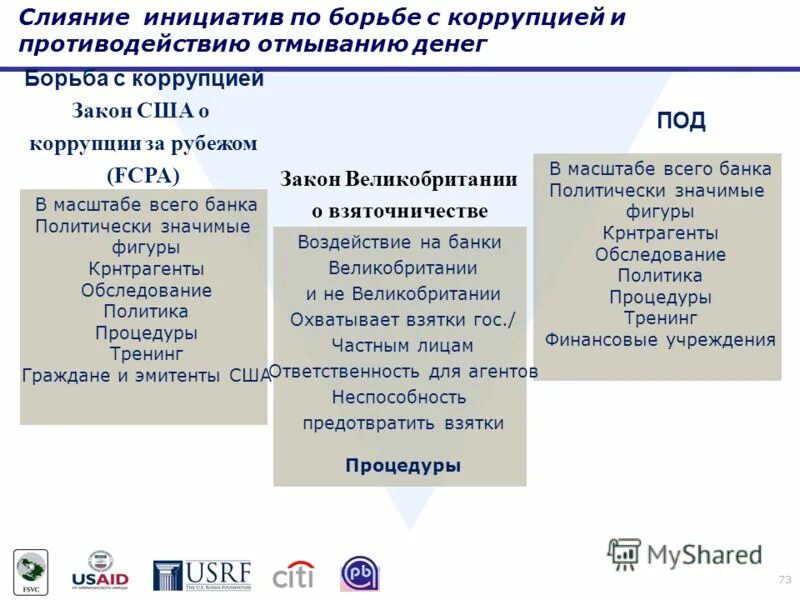 Слияние инициатив по борьбе с коррупцией и противодействию отмыванию денег

Борьба с коррупцией

Закон США о коррупции за рубежом (FCPA)

В масштабе всего банка
Политически значимые фигуры
Крнтрагенты
Обследование
Политика
Процедуры
Тренинг
Граждане и эмитенты США

Закон Великобритании о взяточничестве

Воздействие на банки Великобритании и не Великобритании
Охватывает взятки гос./ Частным лицам
Ответственность для агентов
Неспособность предотвратить взятки

Процедуры

ПОД

В масштабе всего банка
Политически значимые фигуры
Крнтрагенты
Обследование
Политика
Процедуры
Тренинг
Финансовые учреждения

FSVC USAID USRF THE U.S. RUSSIA FOUNDATION citi pb

MyShared

73